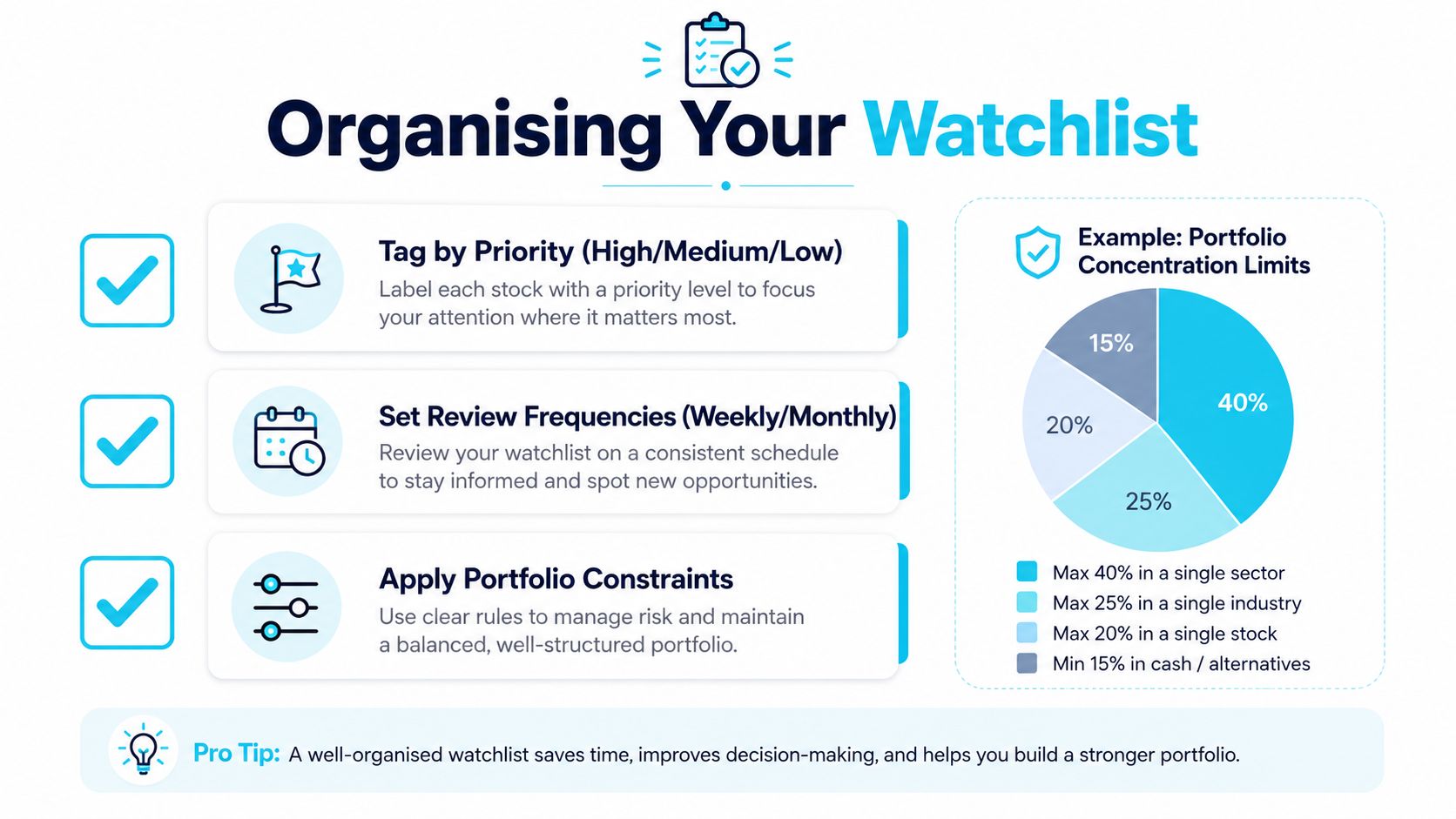 Organising Your Watchlist

Tag by Priority (High/Medium/Low)
Label each stock with a priority level to focus your attention where it matters most.

Set Review Frequencies (Weekly/Monthly)
Review your watchlist on a consistent schedule to stay informed and spot new opportunities.

Apply Portfolio Constraints
Use clear rules to manage risk and maintain a balanced, well-structured portfolio.

Example: Portfolio Concentration Limits

15%
40%
20%
25%

Max 40% in a single sector
Max 25% in a single industry
Max 20% in a single stock
Min 15% in cash / alternatives

Pro Tip: A well-organised watchlist saves time, improves decision-making, and helps you build a stronger portfolio.